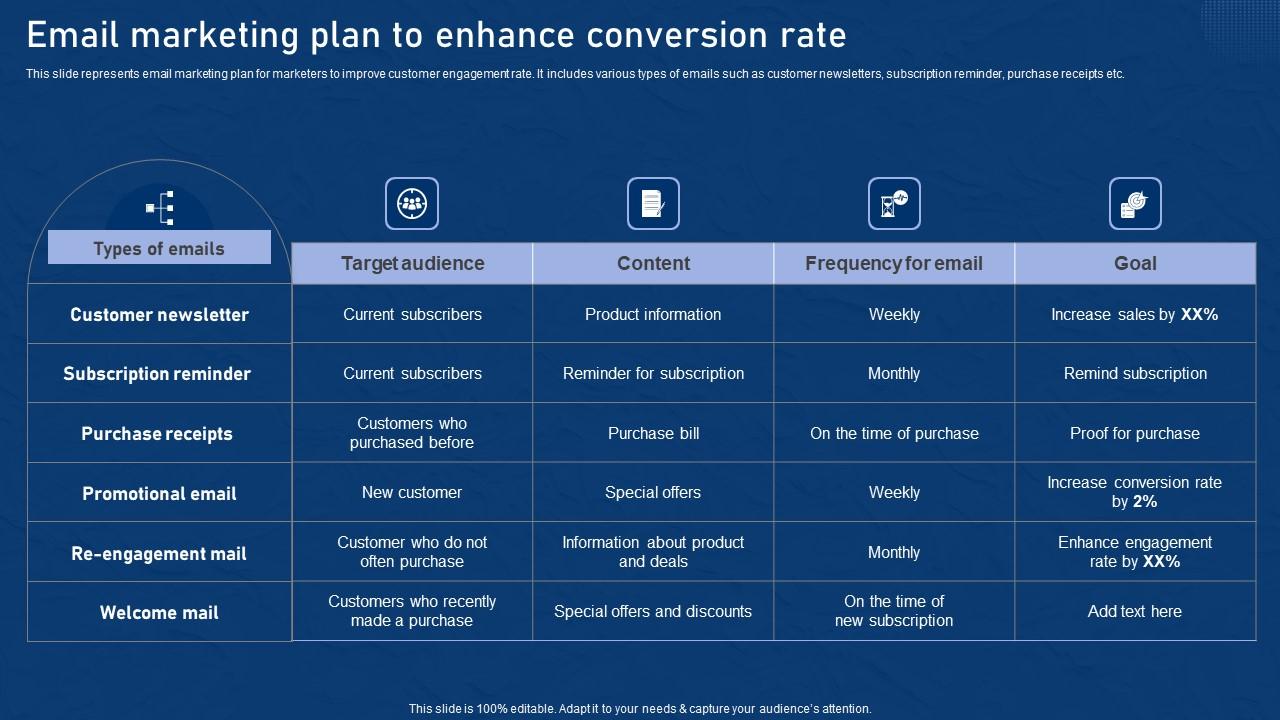 Email marketing plan to enhance conversion rate

This slide represents email marketing plan for marketers to improve customer engagement rate. It includes various types of emails such as customer newsletters, subscription reminder, purchase receipts etc.

| Types of emails | Target audience | Content | Frequency for email | Goal |
|---|---|---|---|---|
| Customer newsletter | Current subscribers | Product information | Weekly | Increase sales by XX% |
| Subscription reminder | Current subscribers | Reminder for subscription | Monthly | Remind subscription |
| Purchase receipts | Customers who purchased before | Purchase bill | On the time of purchase | Proof for purchase |
| Promotional email | New customer | Special offers | Weekly | Increase conversion rate by 2% |
| Re-engagement mail | Customer who do not often purchase | Information about product and deals | Monthly | Enhance engagement rate by XX% |
| Welcome mail | Customers who recently made a purchase | Special offers and discounts | On the time of new subscription | Add text here |

This slide is 100% editable. Adapt it to your needs & capture your audience's attention.